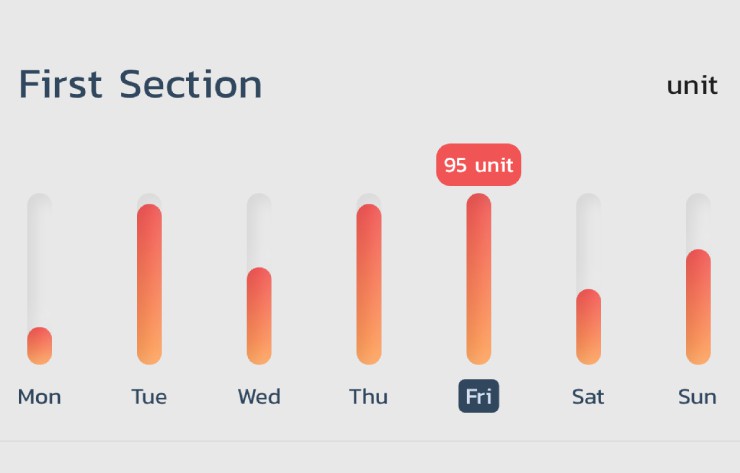 First Section

unit

95 unit

Mon Tue Wed Thu Fri Sat Sun